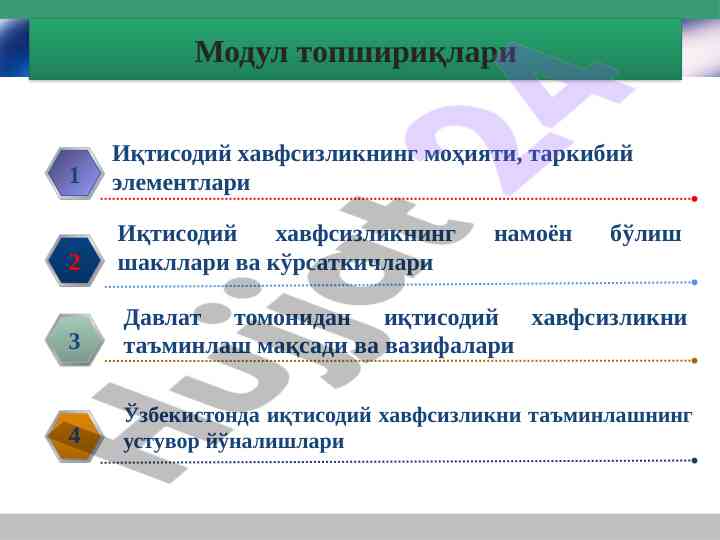 Модул топшириқлари

1 Иқтисодий хавфсизликнинг моҳияти, таркибий элементлари

2 Иқтисодий хавфсизликнинг намоён бўлиш шакллари ва кўрсаткичлари

3 Давлат томонидан иқтисодий хавфсизликни таъминлаш мақсади ва вазифалари

4 Ўзбекистонда иқтисодий хавфсизликни таъминлашнинг устувор йўналишлари

Hujjat 24